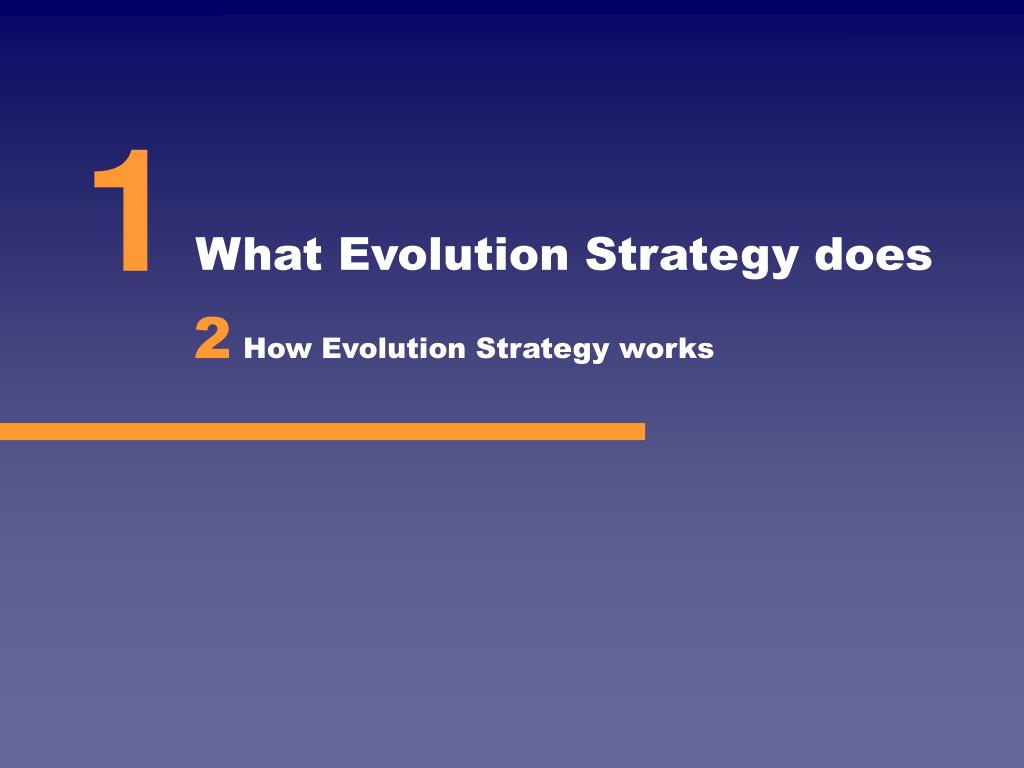 1 What Evolution Strategy does

2 How Evolution Strategy works